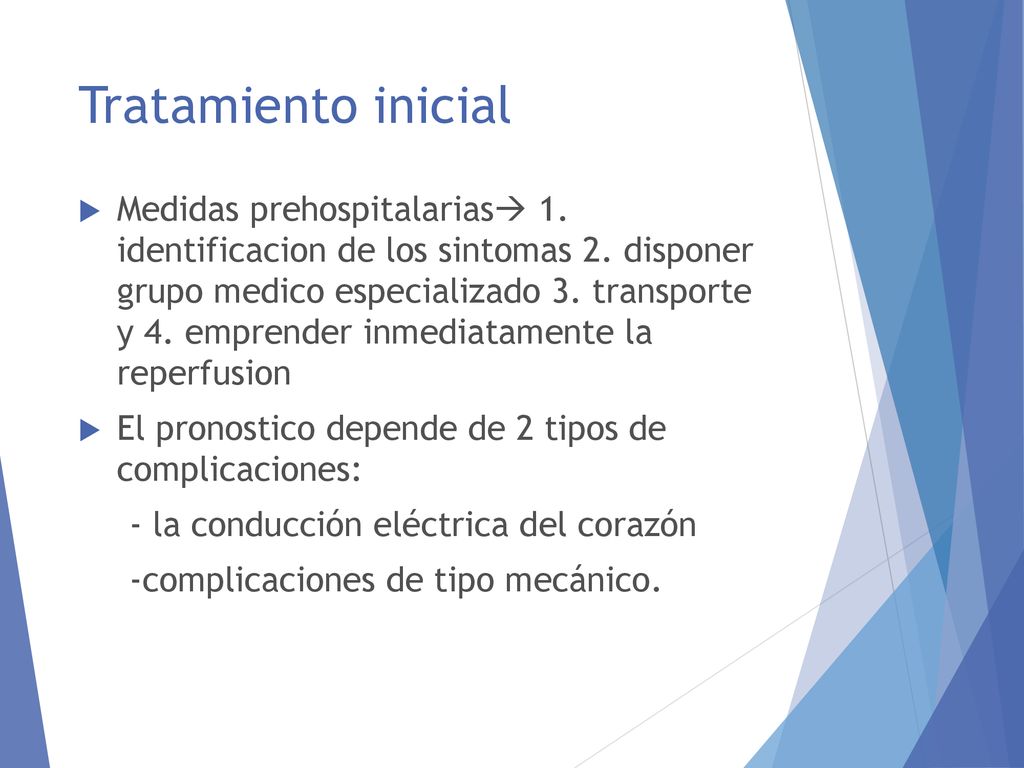 Tratamiento inicial

Medidas prehospitalarias→ 1. identificacion de los sintomas 2. disponer grupo medico especializado 3. transporte y 4. emprender inmediatamente la reperfusion

El pronostico depende de 2 tipos de complicaciones:

- la conducción eléctrica del corazón

-complicaciones de tipo mecánico.